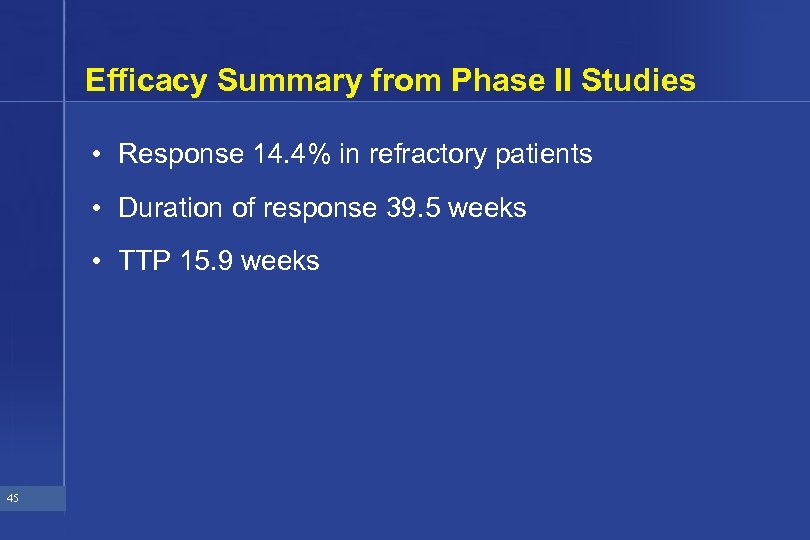 Efficacy Summary from Phase II Studies

• Response 14.4% in refractory patients

• Duration of response 39.5 weeks

• TTP 15.9 weeks

45